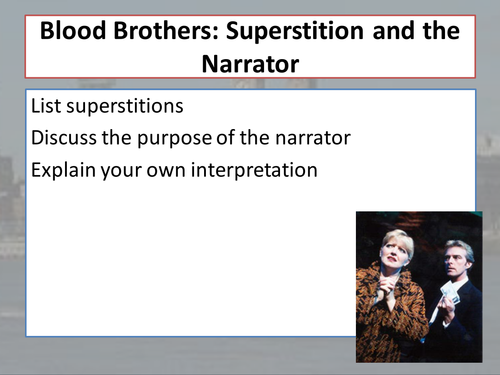 Blood Brothers: Superstition and the Narrator

List superstitions

Discuss the purpose of the narrator

Explain your own interpretation